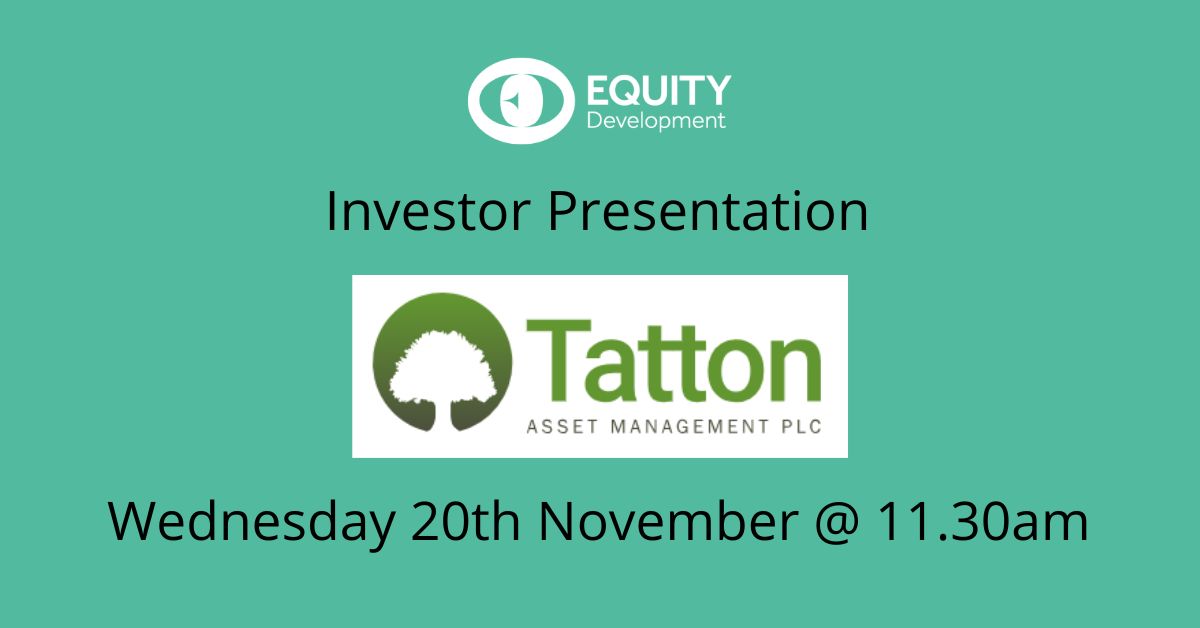 EQUITY
Development

Investor Presentation

Tatton
ASSET MANAGEMENT PLC

Wednesday 20th November @ 11.30am